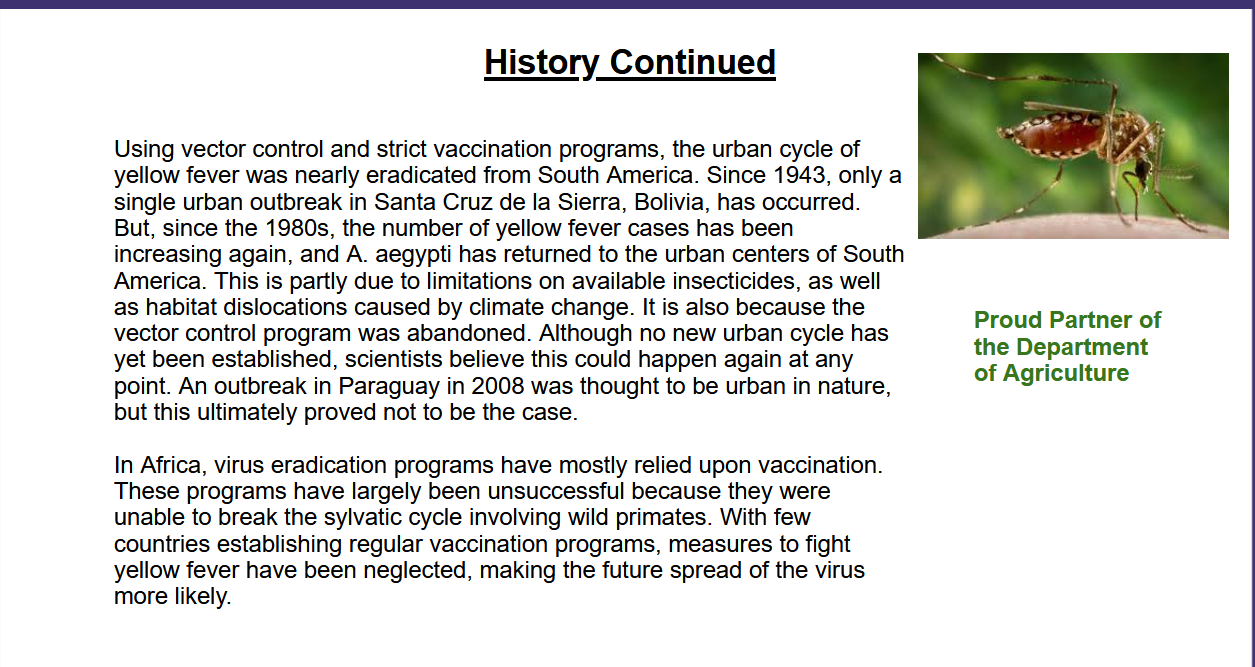 History Continued

Using vector control and strict vaccination programs, the urban cycle of yellow fever was nearly eradicated from South America. Since 1943, only a single urban outbreak in Santa Cruz de la Sierra, Bolivia, has occurred. But, since the 1980s, the number of yellow fever cases has been increasing again, and A. aegypti has returned to the urban centers of South America. This is partly due to limitations on available insecticides, as well as habitat dislocations caused by climate change. It is also because the vector control program was abandoned. Although no new urban cycle has yet been established, scientists believe this could happen again at any point. An outbreak in Paraguay in 2008 was thought to be urban in nature, but this ultimately proved not to be the case.

In Africa, virus eradication programs have mostly relied upon vaccination. These programs have largely been unsuccessful because they were unable to break the sylvatic cycle involving wild primates. With few countries establishing regular vaccination programs, measures to fight yellow fever have been neglected, making the future spread of the virus more likely.

Proud Partner of the Department of Agriculture